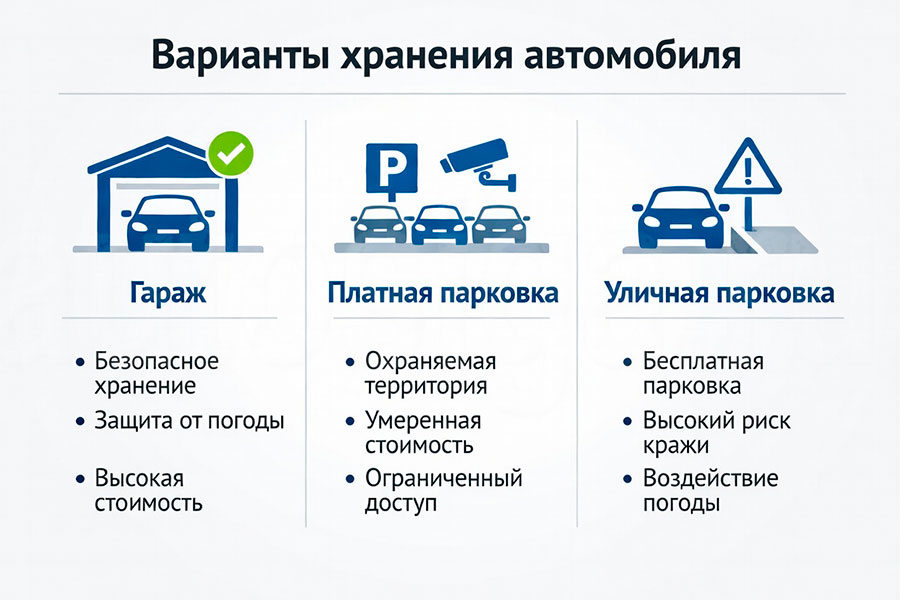 Варианты хранения автомобиля

P

Гараж

• Безопасное хранение
• Защита от погоды
• Высокая стоимость

Платная парковка

• Охраняемая территория
• Умеренная стоимость
• Ограниченный доступ

Уличная парковка

• Бесплатная парковка
• Высокий риск кражи
• Воздействие погоды